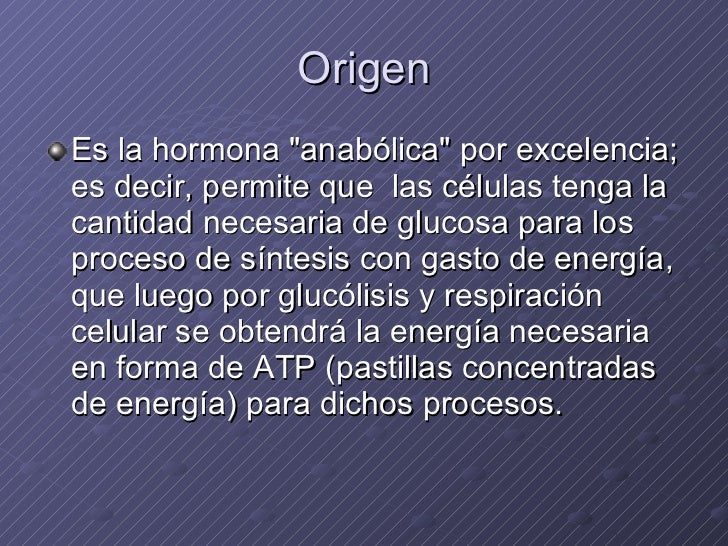 Origen

Es la hormona "anabólica" por excelencia; es decir, permite que las células tenga la cantidad necesaria de glucosa para los proceso de síntesis con gasto de energía, que luego por glucólisis y respiración celular se obtendrá la energía necesaria en forma de ATP (pastillas concentradas de energía) para dichos procesos.